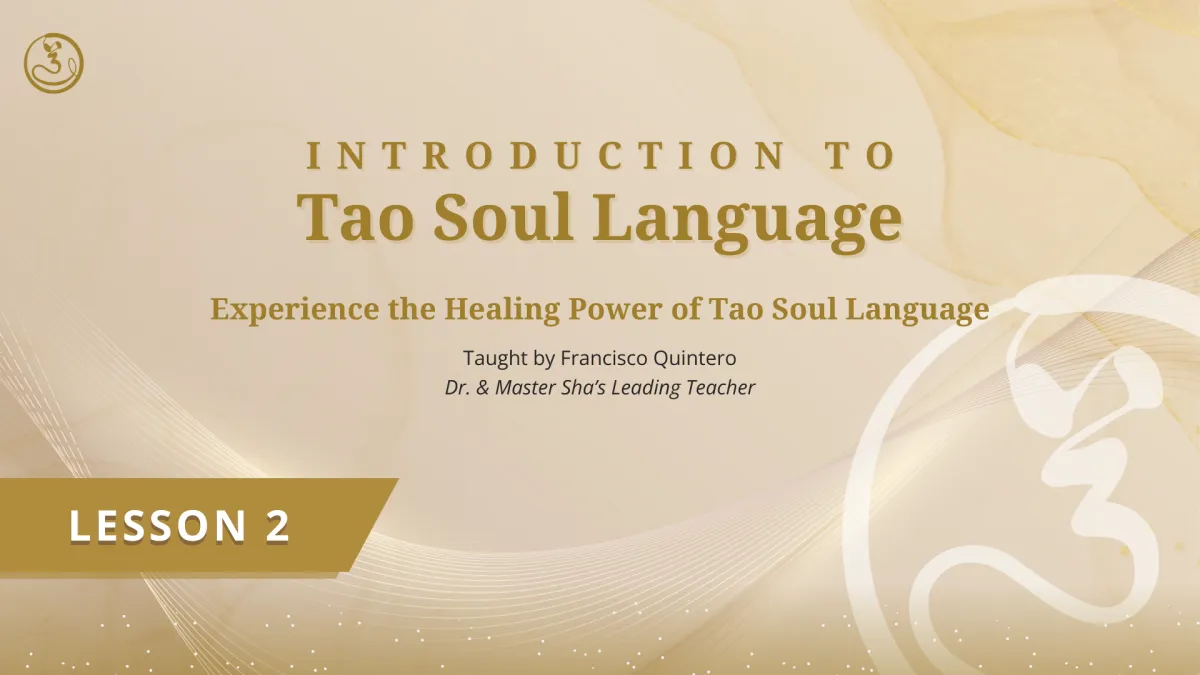 INTRODUCTION TO
Tao Soul Language

Experience the Healing Power of Tao Soul Language

Taught by Francisco Quintero
Dr. & Master Sha's Leading Teacher

LESSON 2